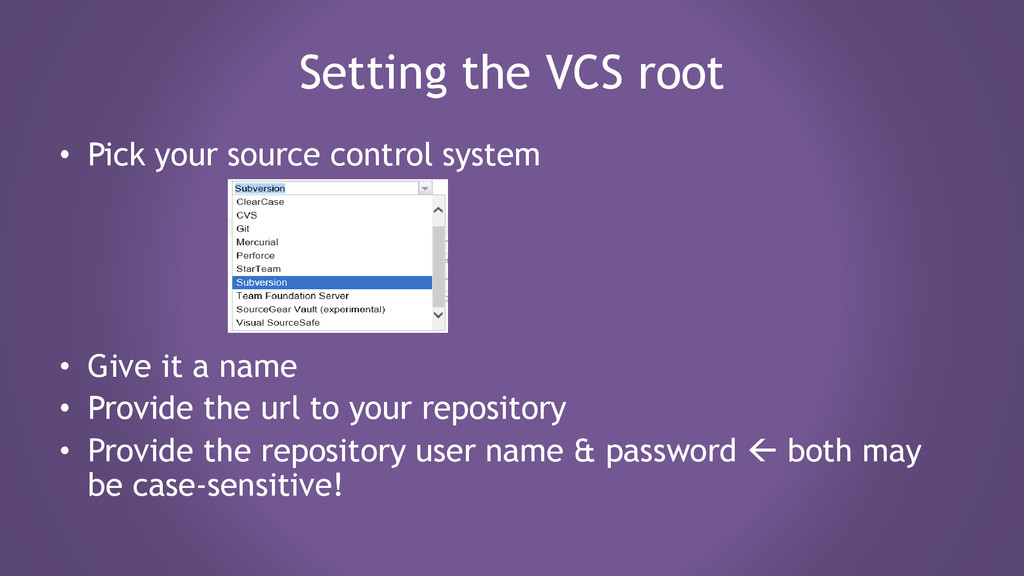 Setting the VCS root

• Pick your source control system

Subversion
ClearCase
CVS
Git
Mercurial
Perforce
StarTeam
Subversion
Team Foundation Server
SourceGear Vault (experimental)
Visual SourceSafe

• Give it a name
• Provide the url to your repository
• Provide the repository user name & password ← both may be case-sensitive!